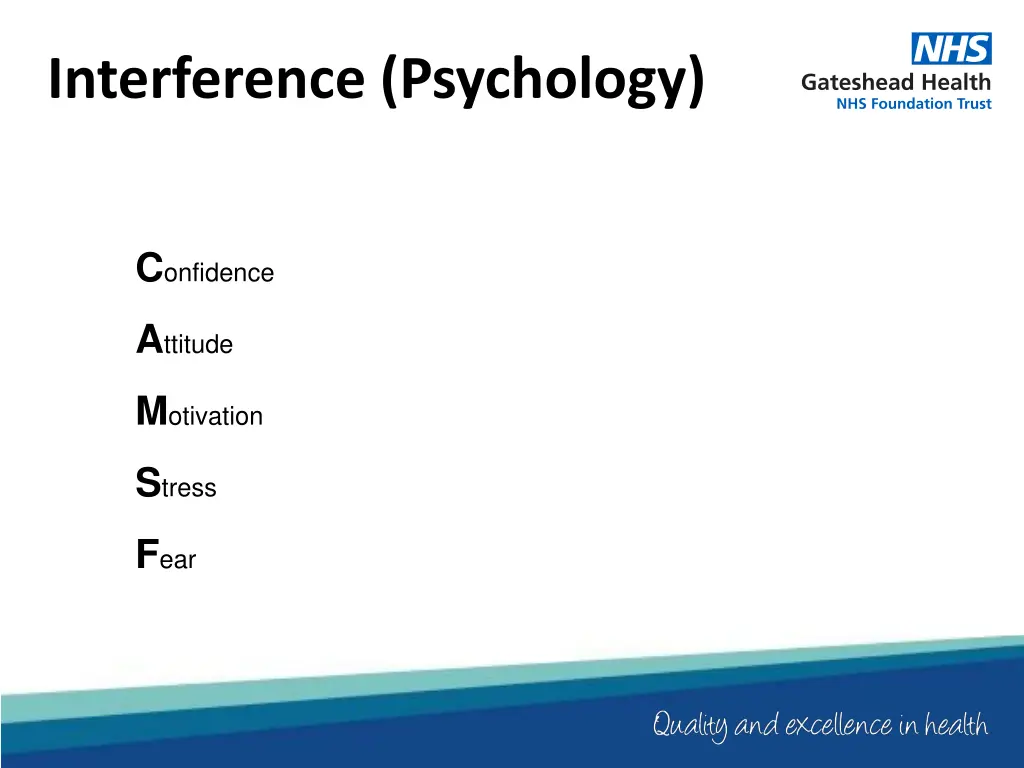 Interference (Psychology)

NHS
Gateshead Health
NHS Foundation Trust

Confidence

Attitude

Motivation

Stress

Fear

Quality and excellence in health